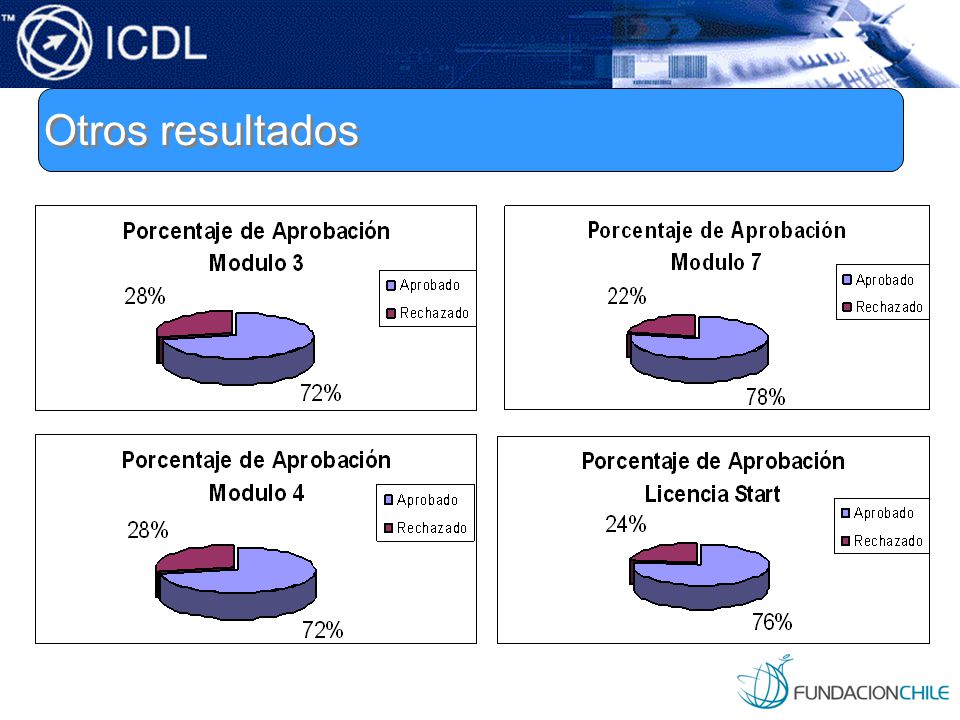 ™ ICDL

Otros resultados

Porcentaje de Aprobación Modulo 3

28%

72%

Aprobado
Rechazado

Porcentaje de Aprobación Modulo 7

22%

78%

Aprobado
Rechazado

Porcentaje de Aprobación Modulo 4

28%

72%

Aprobado
Rechazado

Porcentaje de Aprobación Licencia Start

24%

76%

Aprobado
Rechazado

FUNDACIONCHILE